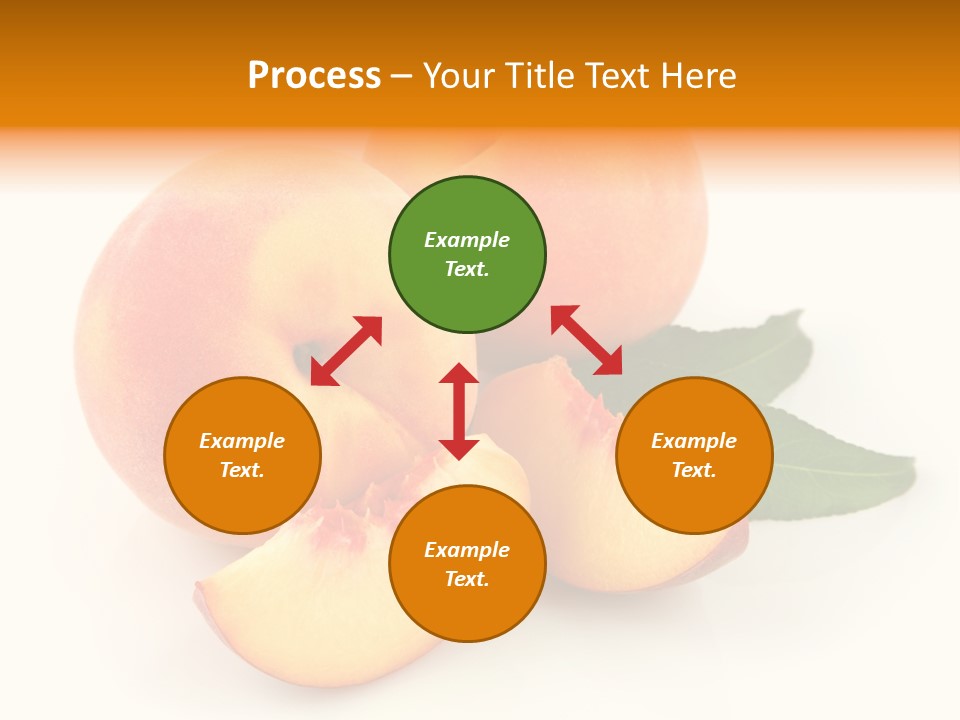 Process – Your Title Text Here

Example Text.

Example Text.

Example Text.

Example Text.